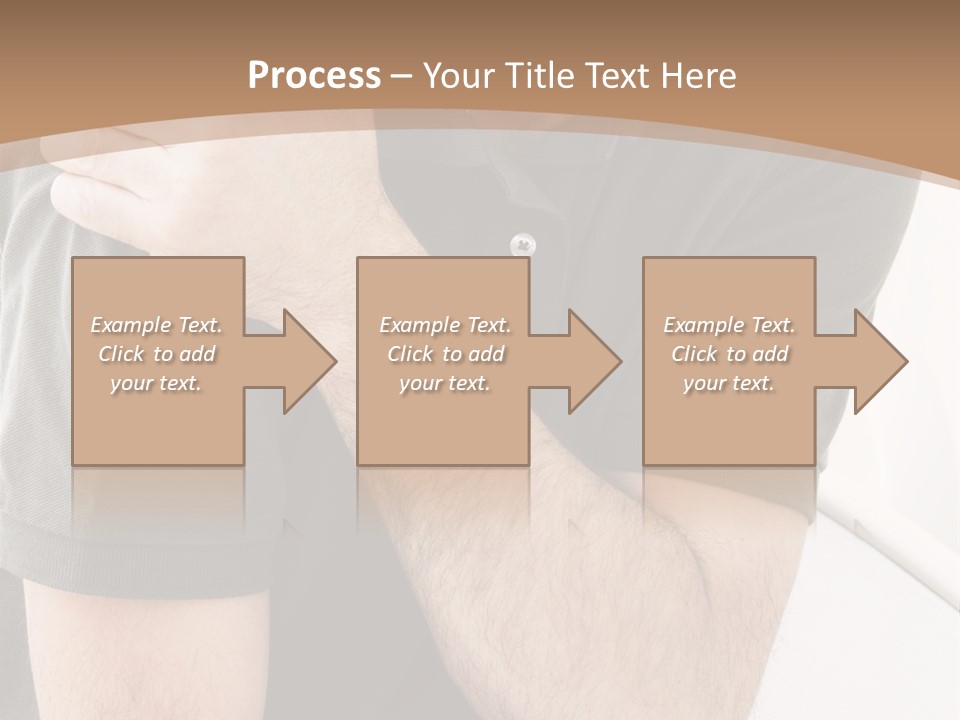 Process – Your Title Text Here

Example Text. Click to add your text.

Example Text. Click to add your text.

Example Text. Click to add your text.